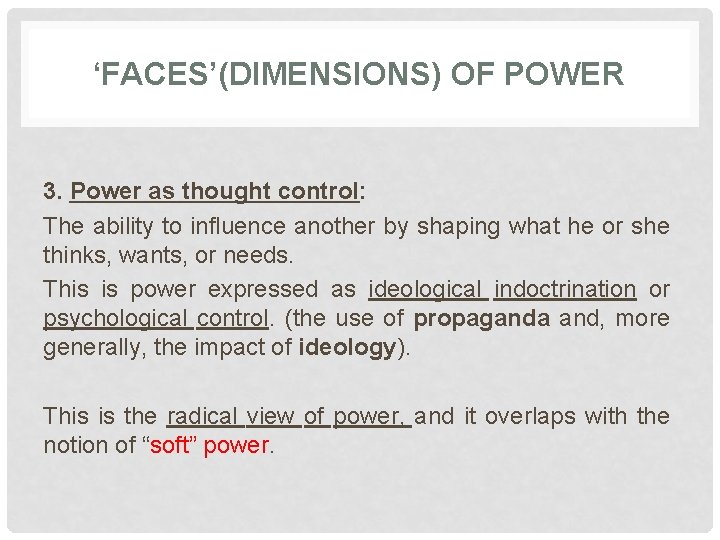 ‘FACES’(DIMENSIONS) OF POWER

3. Power as thought control:

The ability to influence another by shaping what he or she thinks, wants, or needs.

This is power expressed as ideological indoctrination or psychological control. (the use of propaganda and, more generally, the impact of ideology).

This is the radical view of power, and it overlaps with the notion of “soft” power.